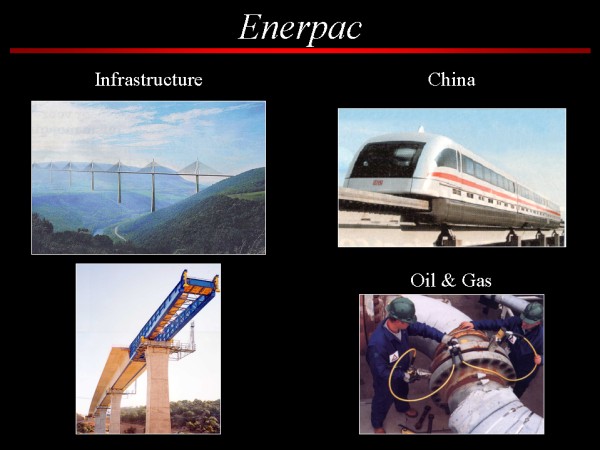 Enerpac

Infrastructure

China

Oil & Gas